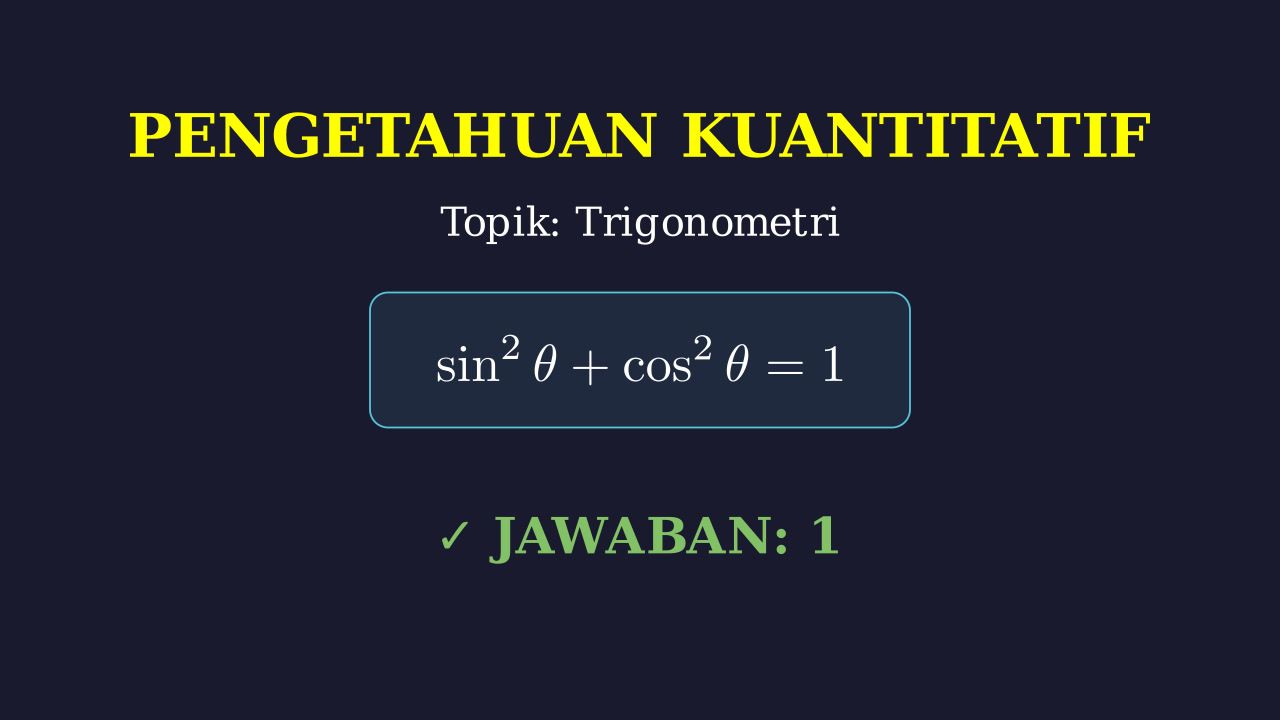 PENGETAHUAN KUANTITATIF

Topik: Trigonometri

$\sin^2 \theta + \cos^2 \theta = 1$

✓ JAWABAN: 1